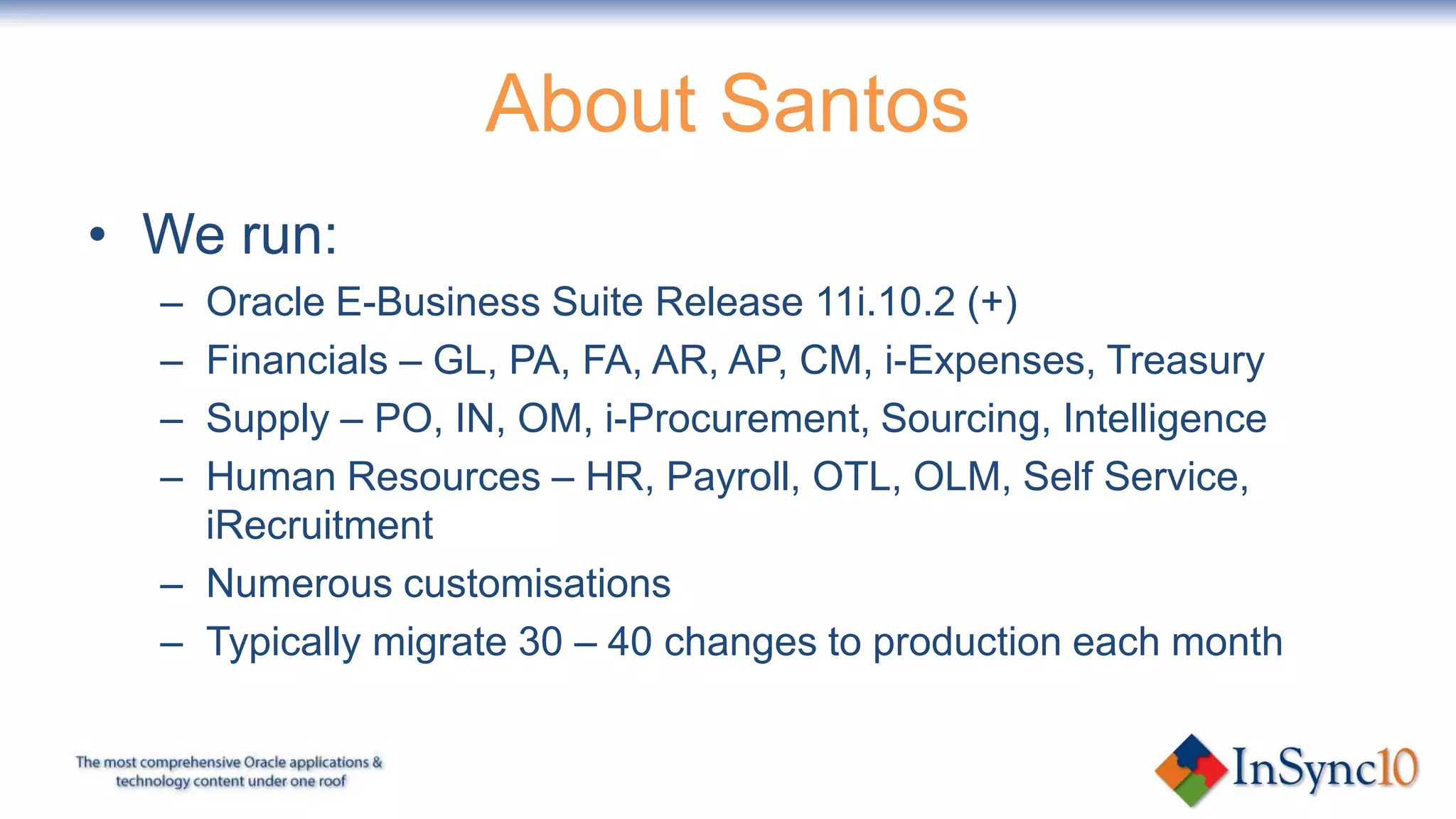 About Santos

• We run:
  – Oracle E-Business Suite Release 11i.10.2 (+)
  – Financials – GL, PA, FA, AR, AP, CM, i-Expenses, Treasury
  – Supply – PO, IN, OM, i-Procurement, Sourcing, Intelligence
  – Human Resources – HR, Payroll, OTL, OLM, Self Service, iRecruitment
  – Numerous customisations
  – Typically migrate 30 – 40 changes to production each month

The most comprehensive Oracle applications & technology content under one roof

InSync10